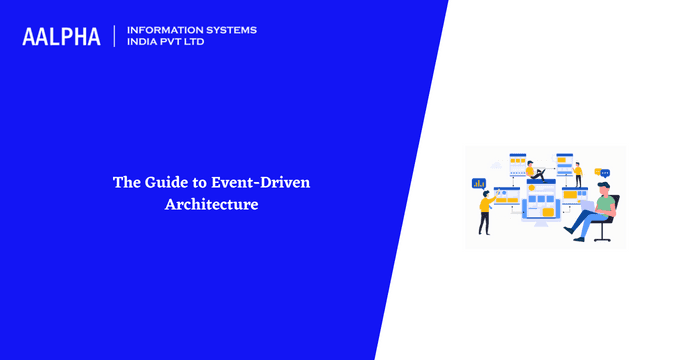 AALPHA | INFORMATION SYSTEMS INDIA PVT LTD

The Guide to Event-Driven Architecture